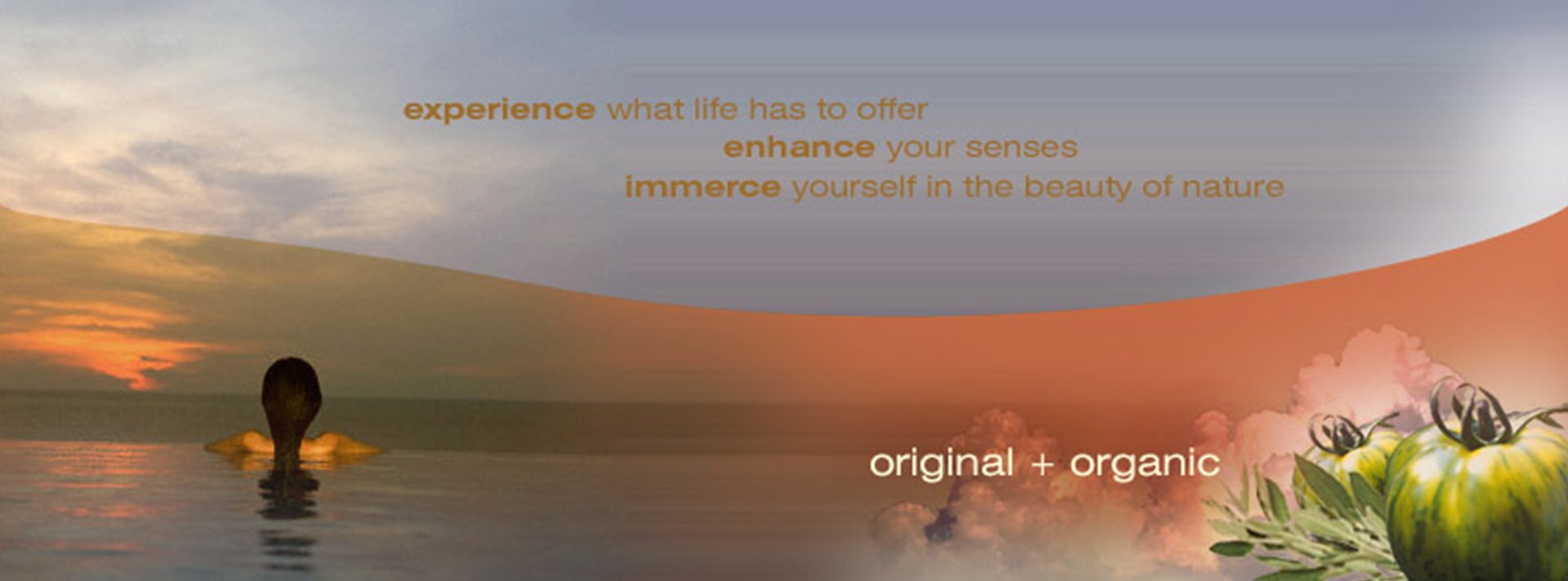 experience what life has to offer
enhance your senses
immerce yourself in the beauty of nature

original + organic